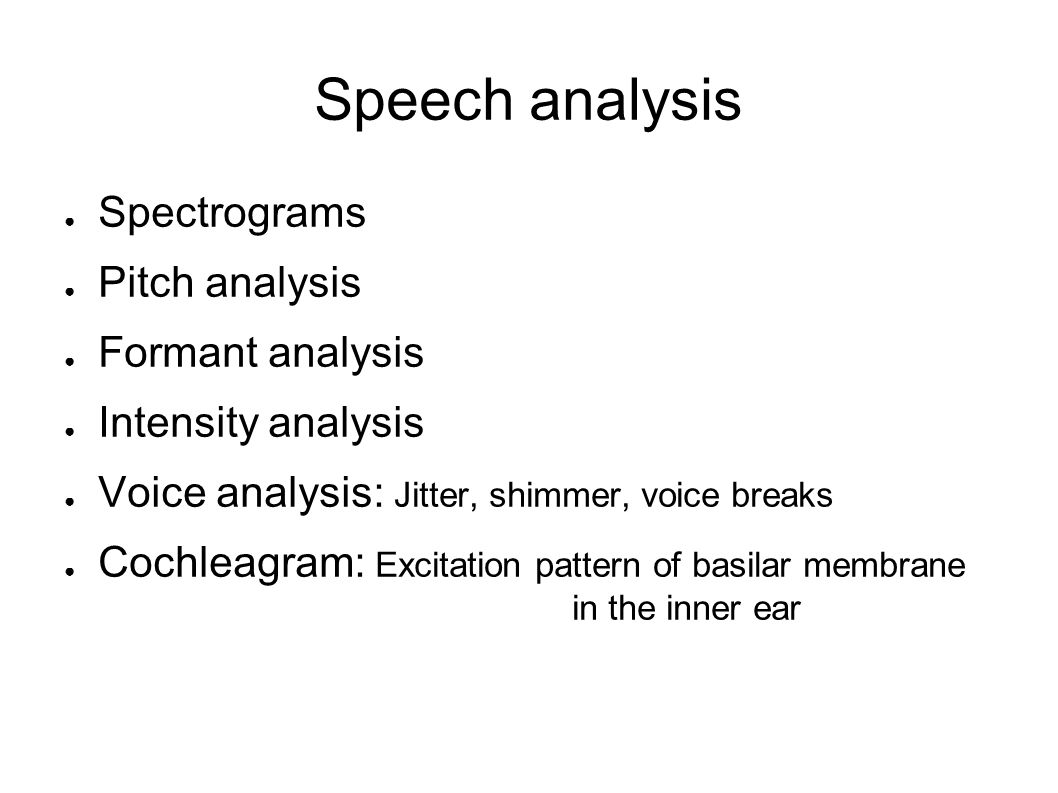 Speech analysis

● Spectrograms
● Pitch analysis
● Formant analysis
● Intensity analysis
● Voice analysis: Jitter, shimmer, voice breaks
● Cochleagram: Excitation pattern of basilar membrane in the inner ear